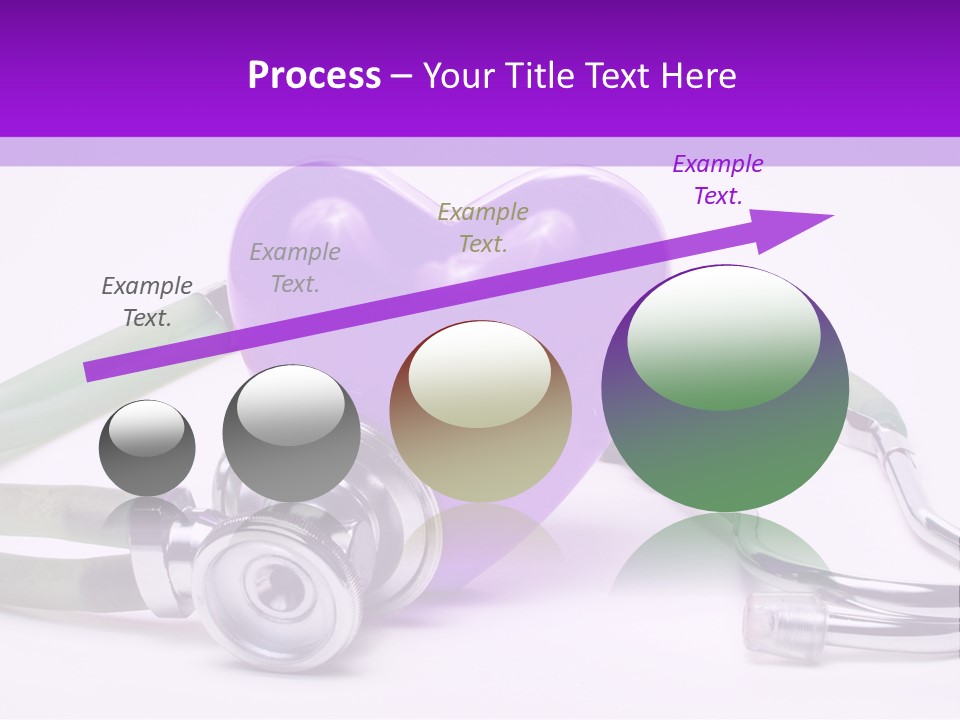 Process – Your Title Text Here

Example Text.

Example Text.

Example Text.

Example Text.